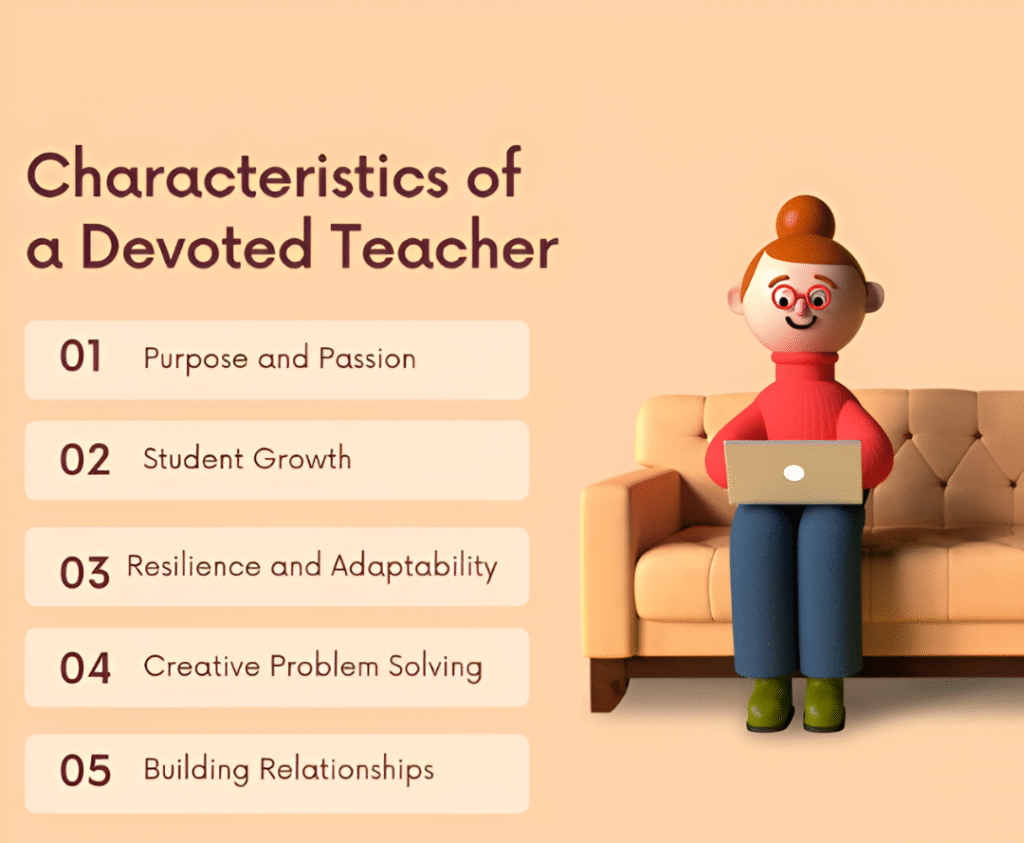 Characteristics of a Devoted Teacher

01 Purpose and Passion

02 Student Growth

03 Resilience and Adaptability

04 Creative Problem Solving

05 Building Relationships